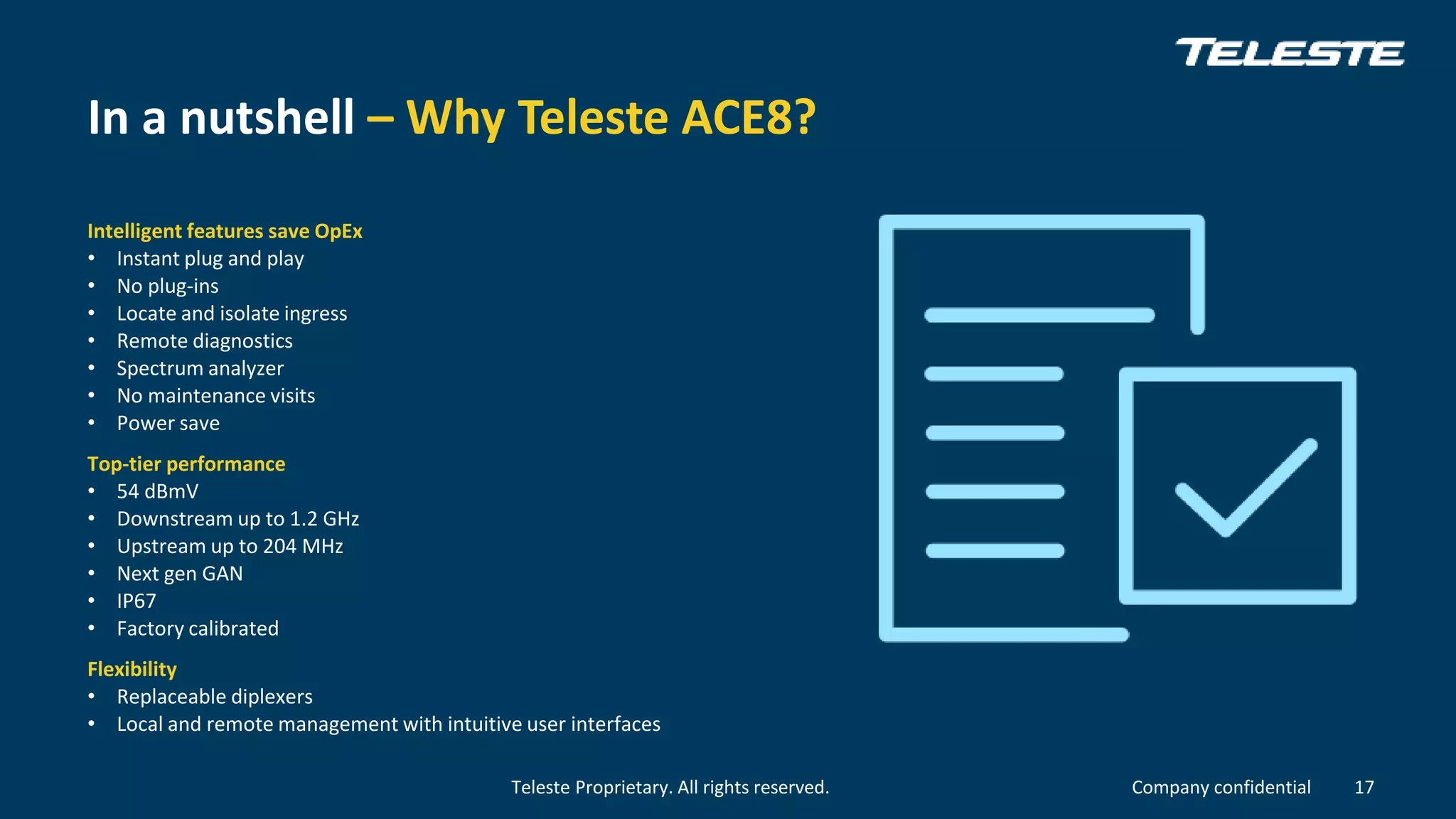 TELESTE

In a nutshell – Why Teleste ACE8?

Intelligent features save OpEx
• Instant plug and play
• No plug-ins
• Locate and isolate ingress
• Remote diagnostics
• Spectrum analyzer
• No maintenance visits
• Power save

Top-tier performance
• 54 dBmV
• Downstream up to 1.2 GHz
• Upstream up to 204 MHz
• Next gen GAN
• IP67
• Factory calibrated

Flexibility
• Replaceable diplexers
• Local and remote management with intuitive user interfaces

Teleste Proprietary. All rights reserved.

Company confidential 17